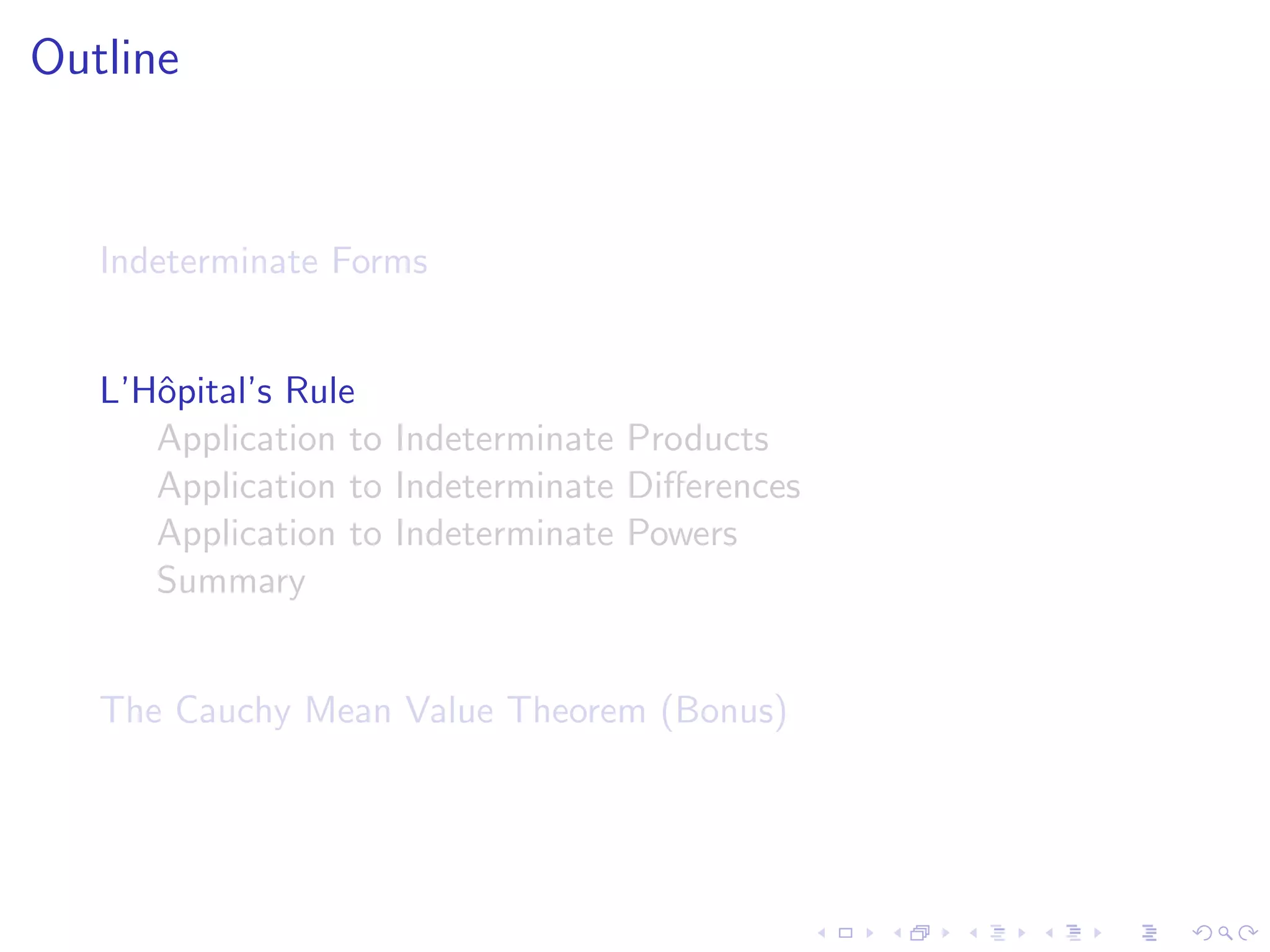 Outline

Indeterminate Forms

L'Hôpital's Rule
Application to Indeterminate Products
Application to Indeterminate Differences
Application to Indeterminate Powers
Summary

The Cauchy Mean Value Theorem (Bonus)